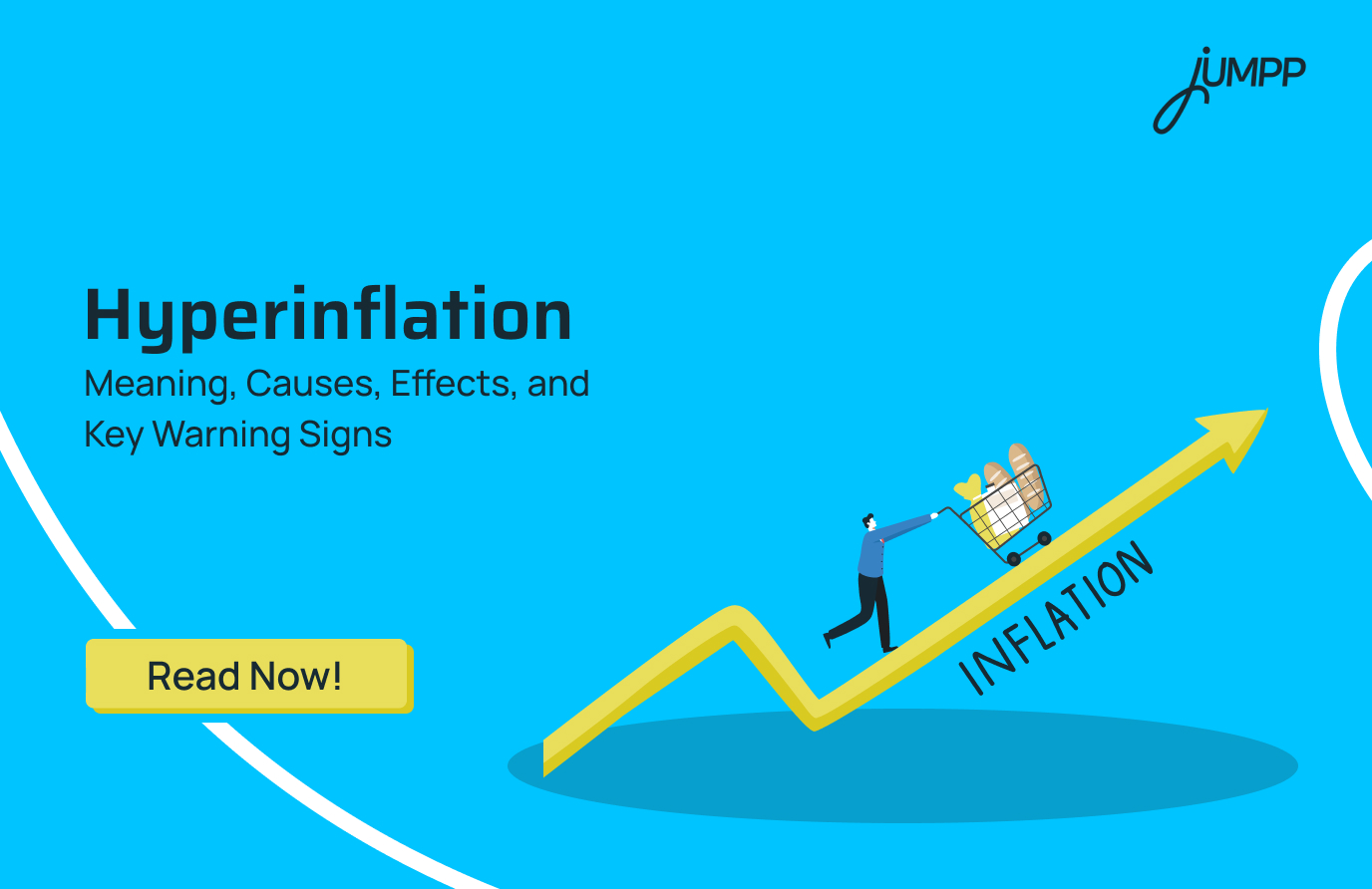 jUMPP

Hyperinflation

Meaning, Causes, Effects, and Key Warning Signs

Read Now!

INFLATION